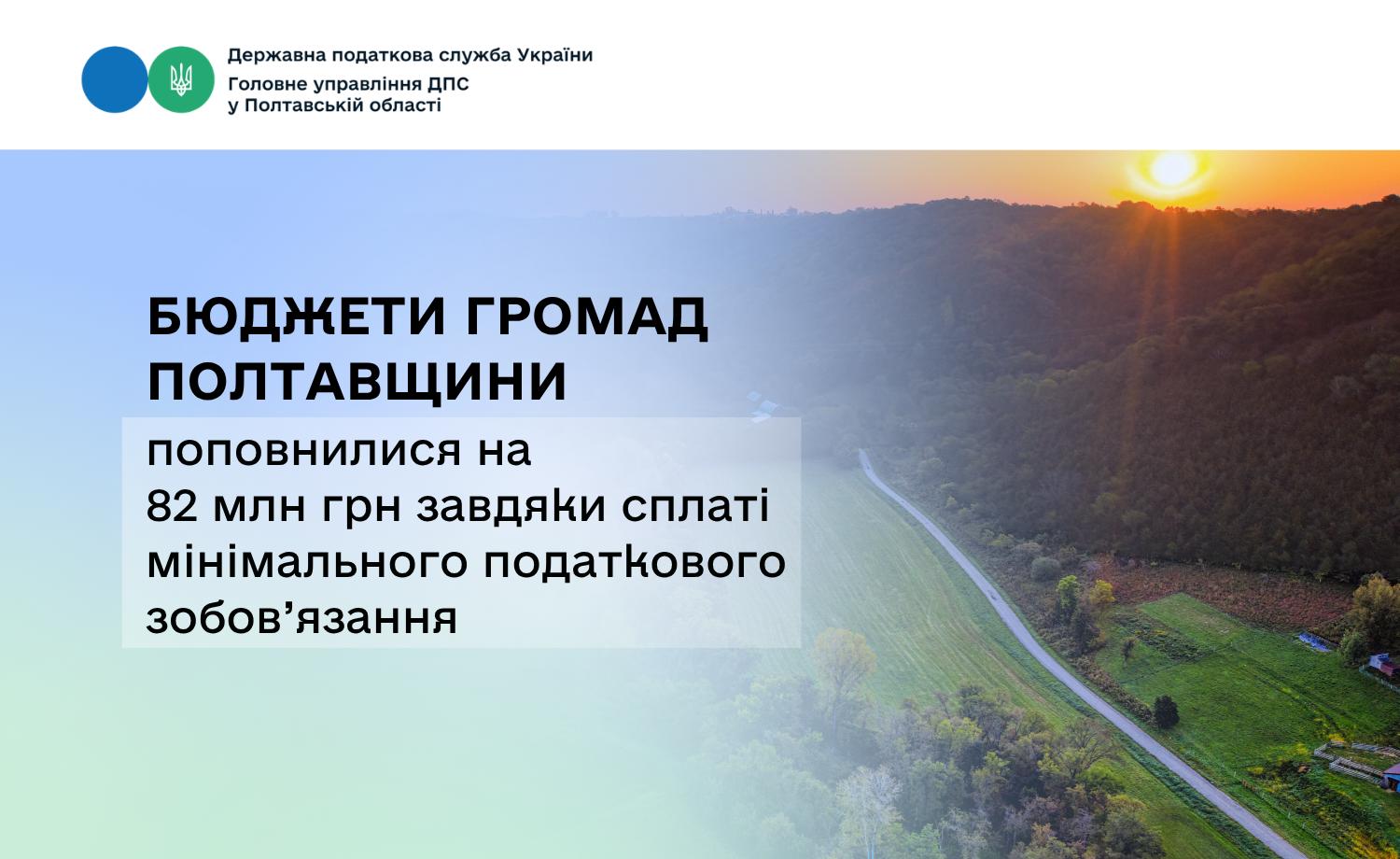 Державна податкова служба України
Головне управління ДПС
у Полтавській області

БЮДЖЕТИ ГРОМАД ПОЛТАВЩИНИ

поповнилися на 82 млн грн завдяки сплаті мінімального податкового зобов’язання